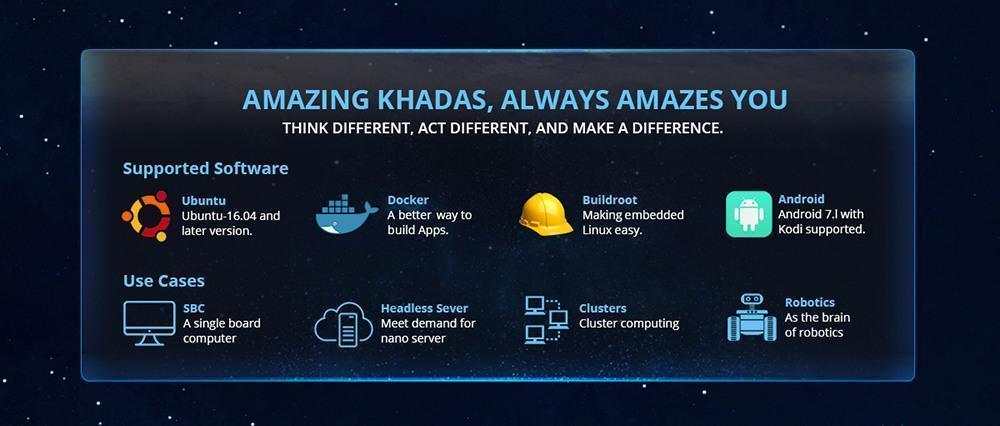 AMAZING KHADAS, ALWAYS AMAZES YOU
THINK DIFFERENT, ACT DIFFERENT, AND MAKE A DIFFERENCE.

Supported Software

Ubuntu
Ubuntu-16.04 and later version.

Docker
A better way to build Apps.

Buildroot
Making embedded Linux easy.

Android
Android 7.l with Kodi supported.

Use Cases

SBC
A single board computer

Headless Sever
Meet demand for nano server

Clusters
Cluster computing

Robotics
As the brain of robotics